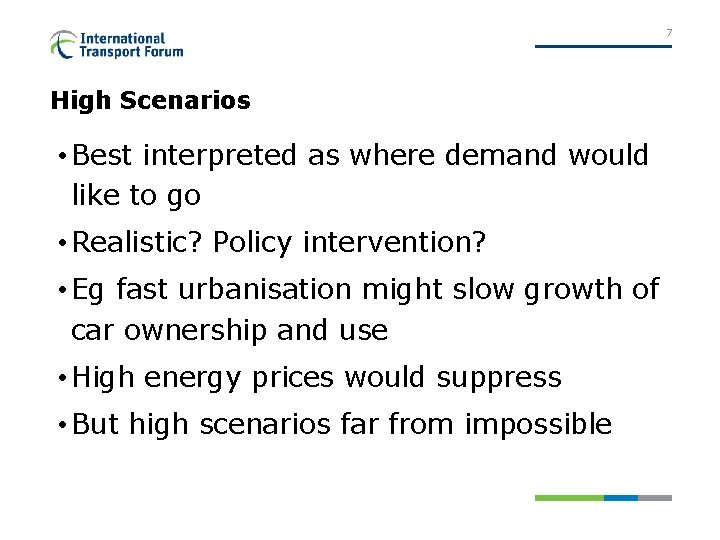 International Transport Forum

7

High Scenarios

• Best interpreted as where demand would like to go

• Realistic? Policy intervention?

• Eg fast urbanisation might slow growth of car ownership and use

• High energy prices would suppress

• But high scenarios far from impossible